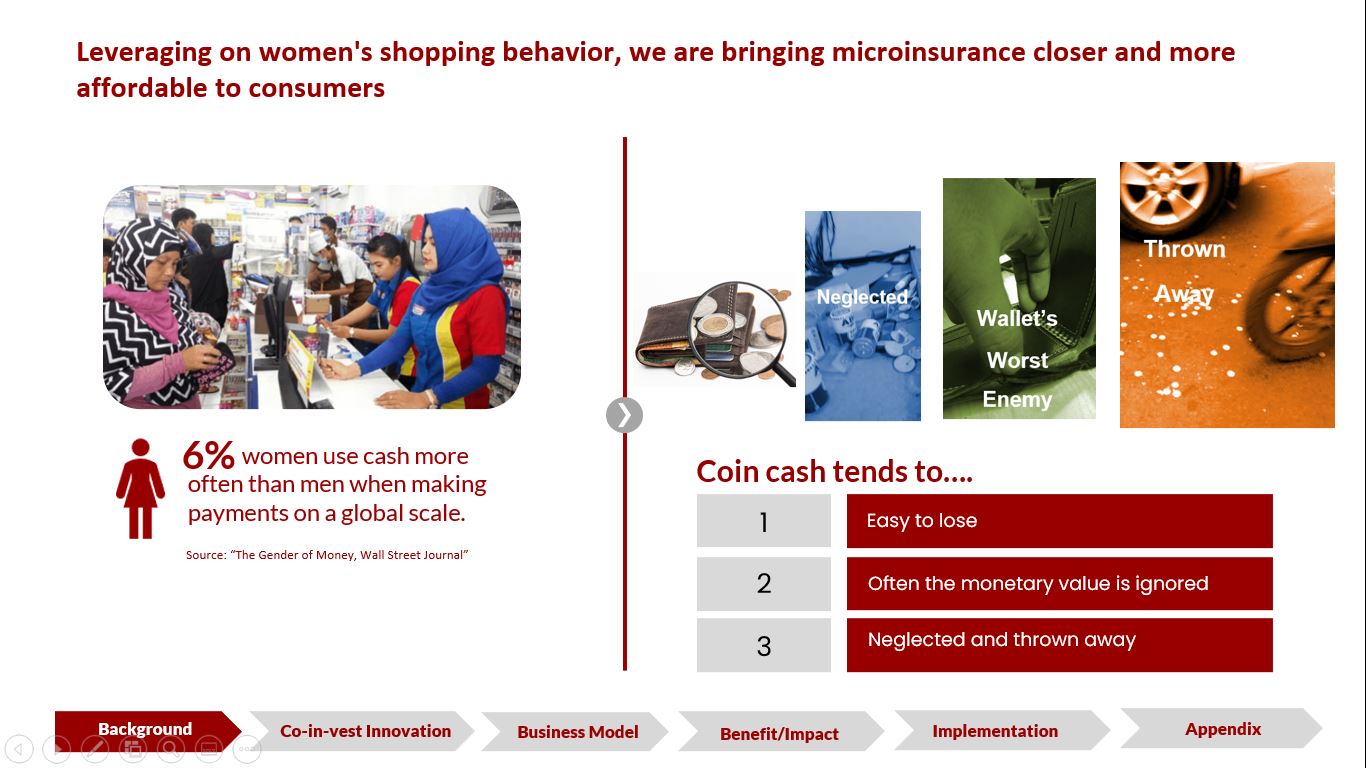 Leveraging on women's shopping behavior, we are bringing microinsurance closer and more affordable to consumers

6% women use cash more often than men when making payments on a global scale.

Source: "The Gender of Money, Wall Street Journal"

Neglected

Wallet's Worst Enemy

Thrown Away

Coin cash tends to....

| 1 | Easy to lose |
|---|---|
| 2 | Often the monetary value is ignored |
| 3 | Neglected and thrown away |

Background Co-in-vest Innovation Business Model Benefit/Impact Implementation Appendix